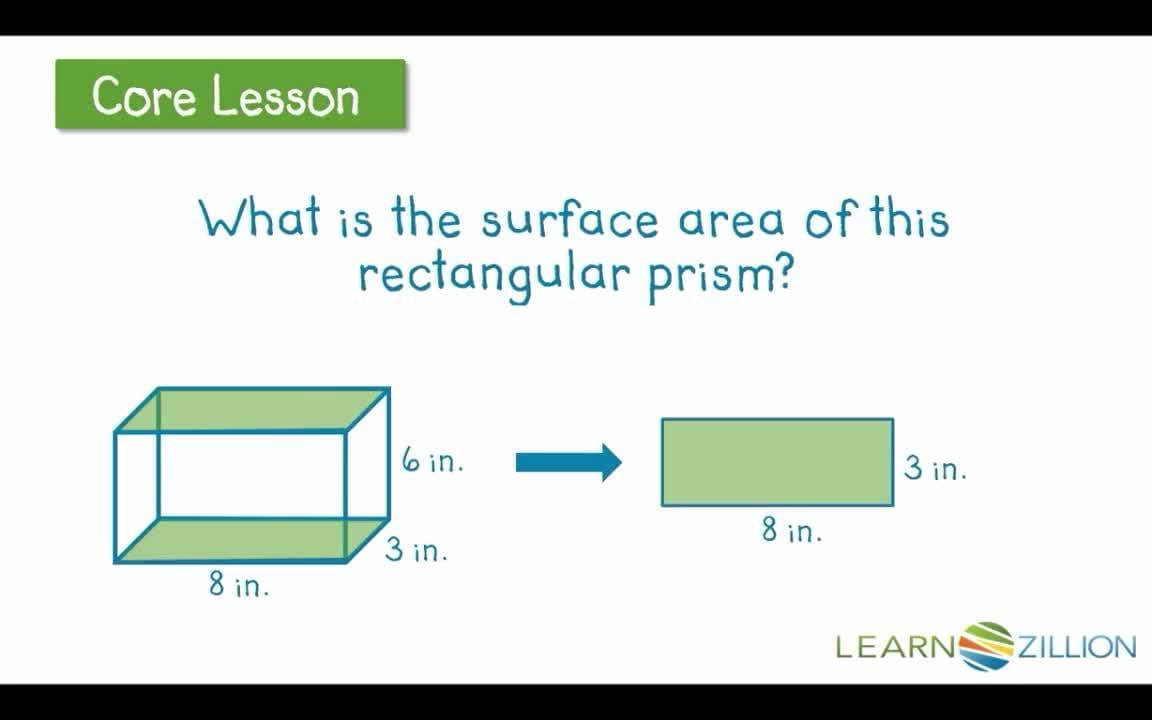 Core Lesson

What is the surface area of this rectangular prism?

6 in.
3 in.
8 in.

3 in.
8 in.

LEARNZILLION